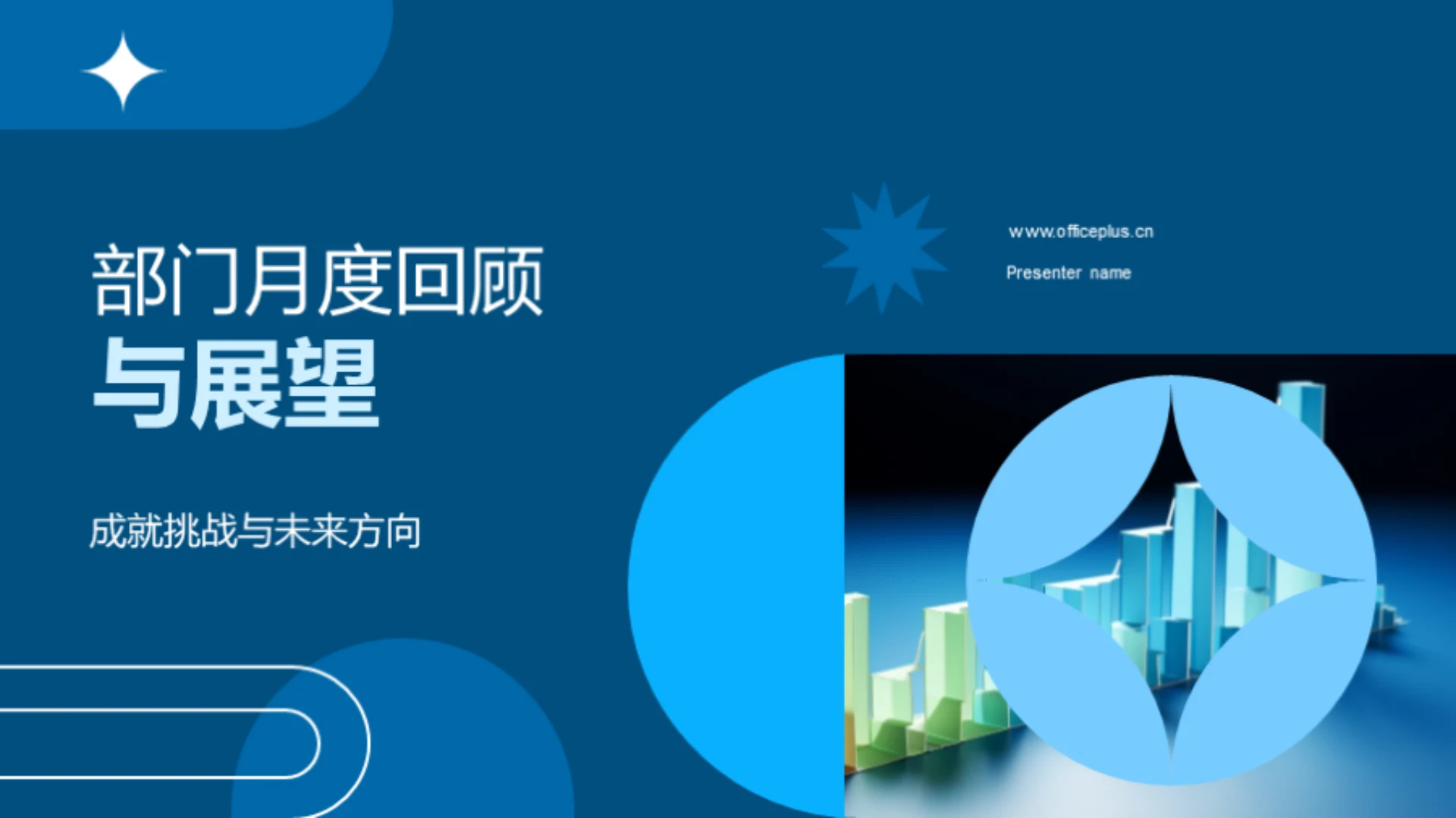 部门月度回顾
与展望

成就挑战与未来方向

www.officeplus.cn
Presenter name